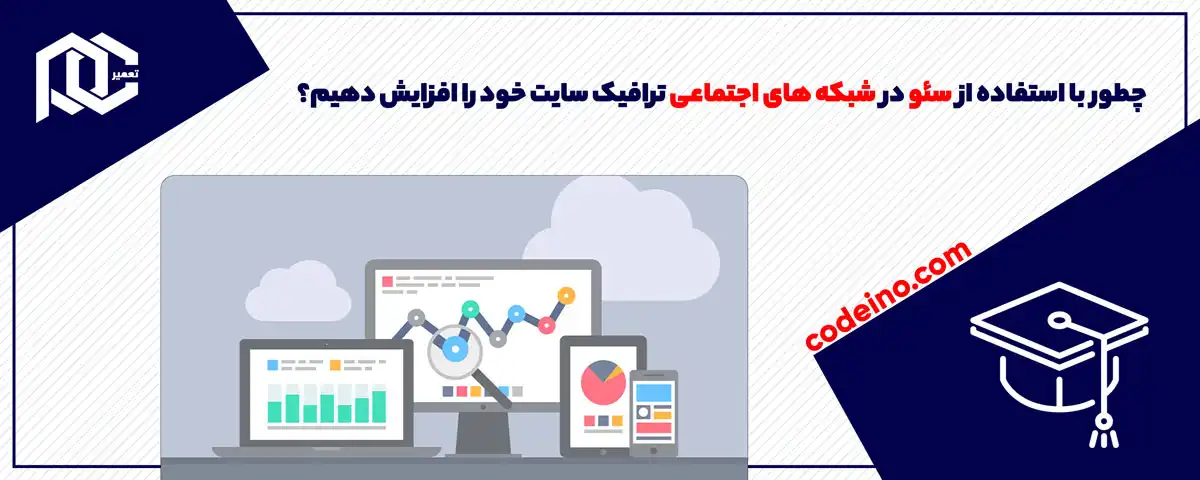 تعمیر

چطور با استفاده از سئو در شبکه های اجتماعی ترافیک سایت خود را افزایش دهیم؟

codeino.com